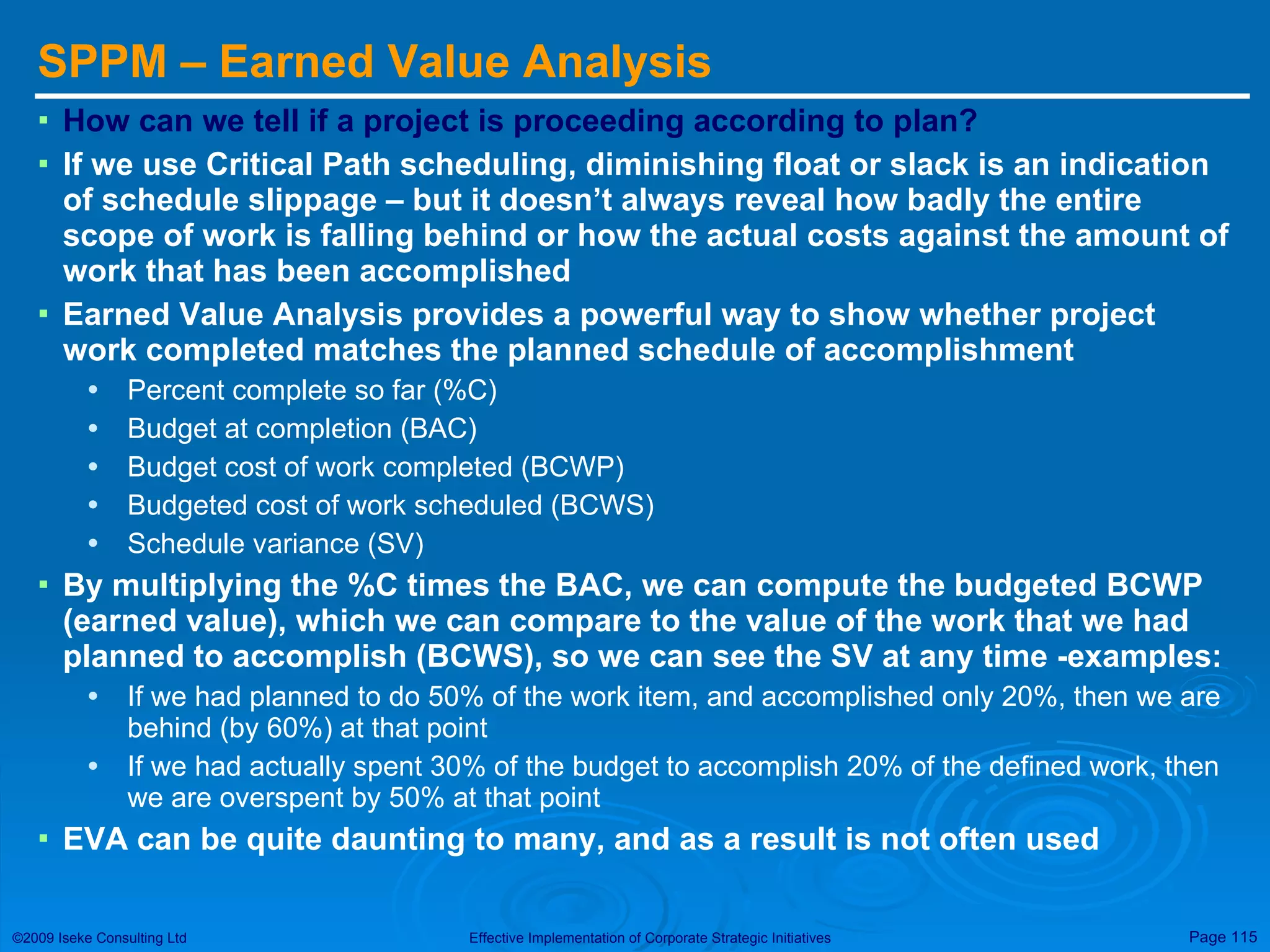 SPPM – Earned Value Analysis

▪ How can we tell if a project is proceeding according to plan?

▪ If we use Critical Path scheduling, diminishing float or slack is an indication of schedule slippage – but it doesn't always reveal how badly the entire scope of work is falling behind or how the actual costs against the amount of work that has been accomplished

▪ Earned Value Analysis provides a powerful way to show whether project work completed matches the planned schedule of accomplishment

• Percent complete so far (%C)
• Budget at completion (BAC)
• Budget cost of work completed (BCWP)
• Budgeted cost of work scheduled (BCWS)
• Schedule variance (SV)

▪ By multiplying the %C times the BAC, we can compute the budgeted BCWP (earned value), which we can compare to the value of the work that we had planned to accomplish (BCWS), so we can see the SV at any time -examples:

• If we had planned to do 50% of the work item, and accomplished only 20%, then we are behind (by 60%) at that point
• If we had actually spent 30% of the budget to accomplish 20% of the defined work, then we are overspent by 50% at that point

▪ EVA can be quite daunting to many, and as a result is not often used

©2009 Iseke Consulting Ltd Effective Implementation of Corporate Strategic Initiatives Page 115